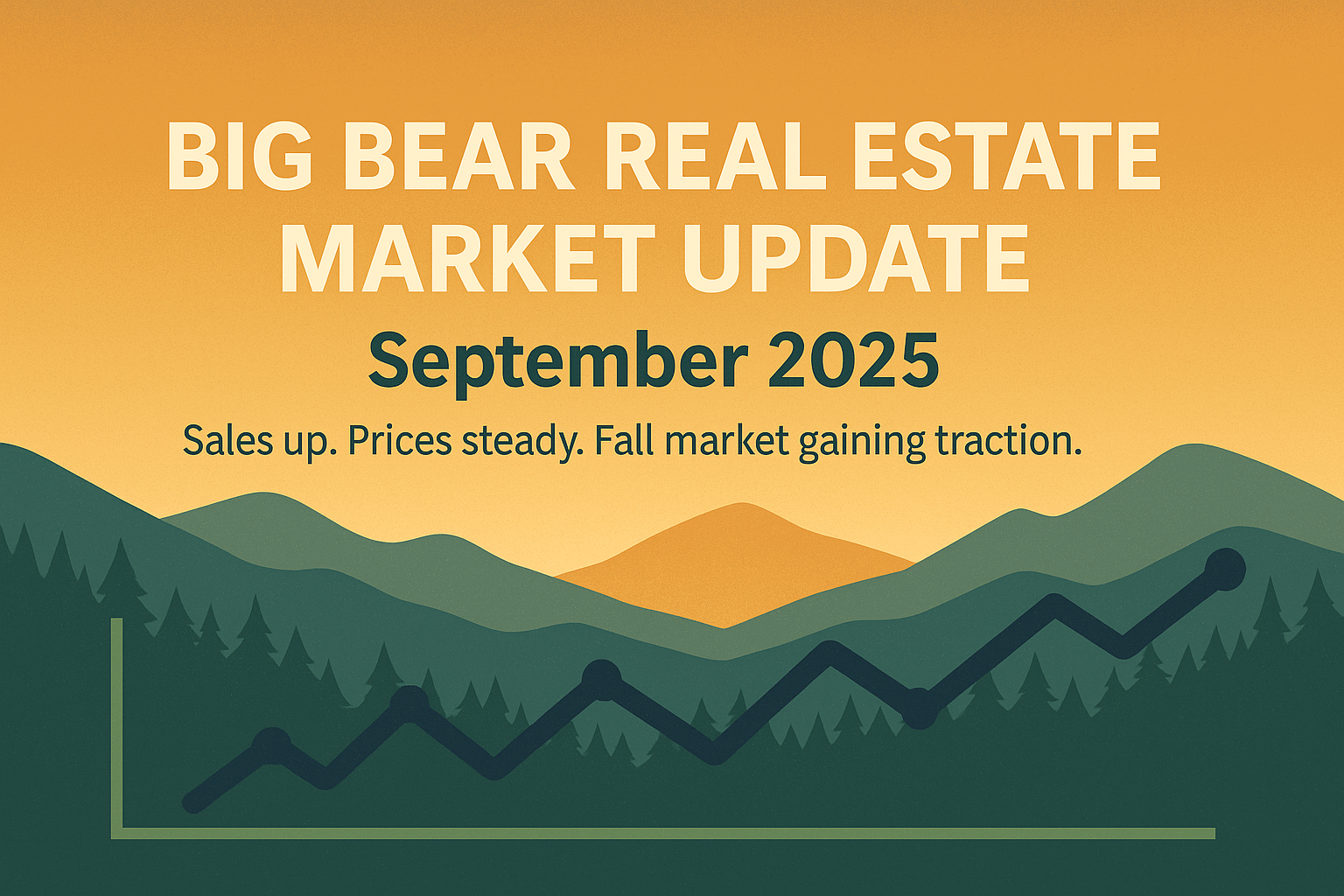 BIG BEAR REAL ESTATE MARKET UPDATE
September 2025

Sales up. Prices steady. Fall market gaining traction.